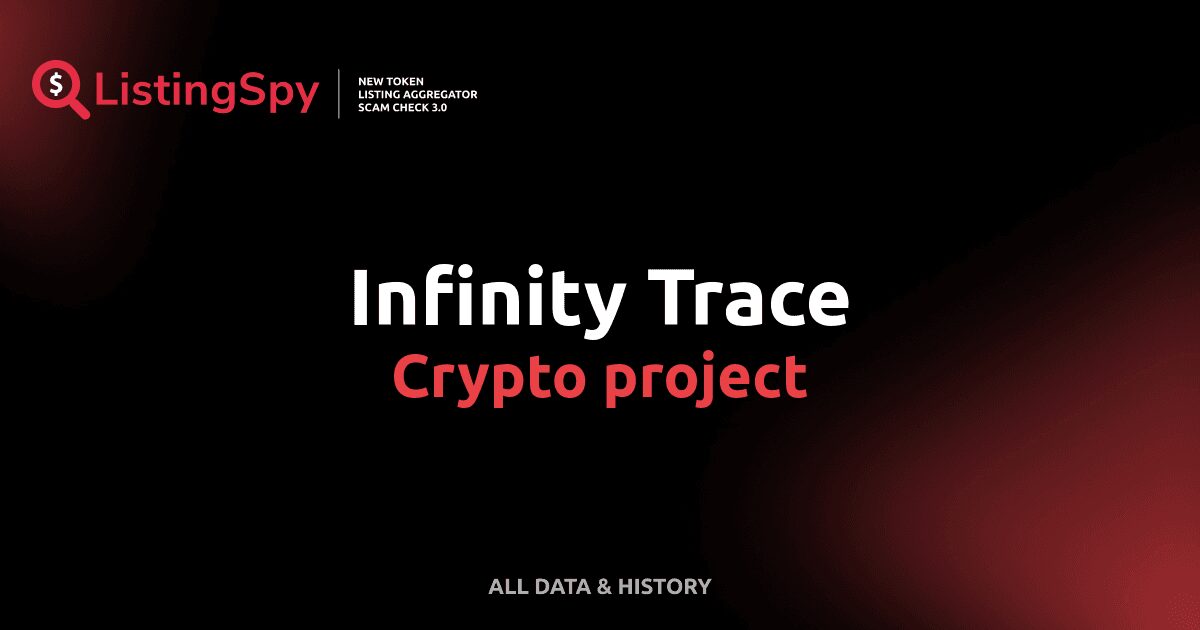 $ ListingSpy

NEW TOKEN
LISTING AGGREGATOR
SCAM CHECK 3.0

Infinity Trace
Crypto project

ALL DATA & HISTORY